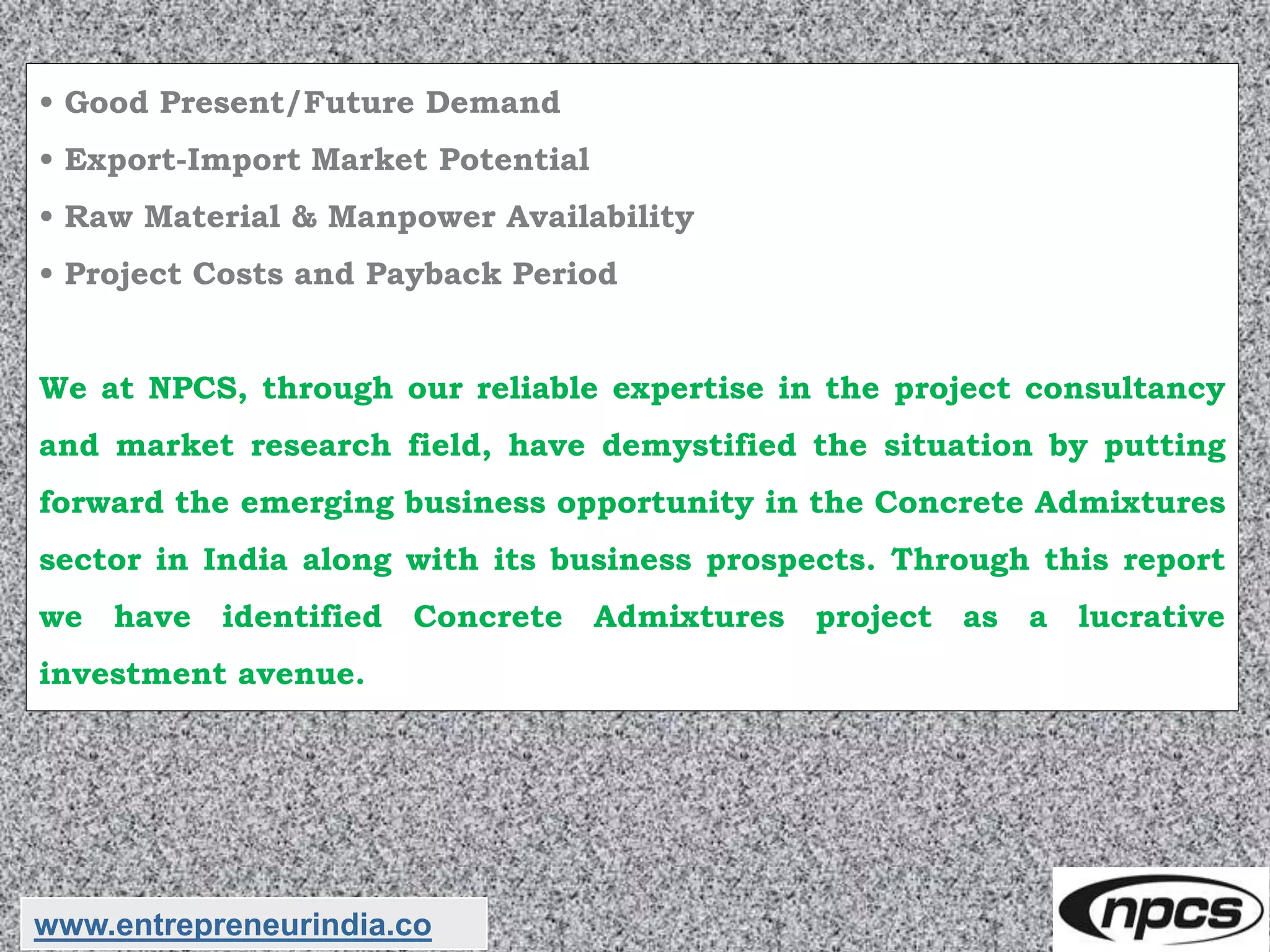 • Good Present/Future Demand
• Export-Import Market Potential
• Raw Material & Manpower Availability
• Project Costs and Payback Period

We at NPCS, through our reliable expertise in the project consultancy and market research field, have demystified the situation by putting forward the emerging business opportunity in the Concrete Admixtures sector in India along with its business prospects. Through this report we have identified Concrete Admixtures project as a lucrative investment avenue.

www.entrepreneurindia.co

npcs